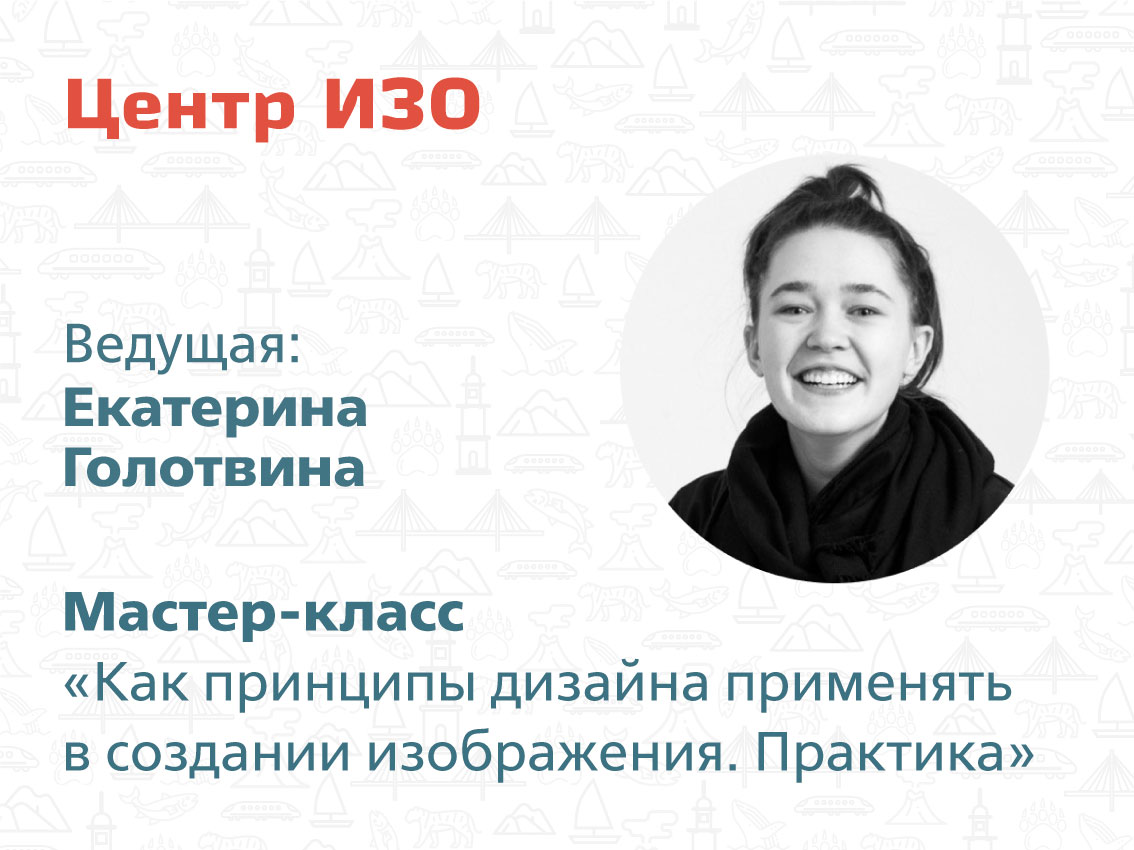 Центр ИЗО

Ведущая:
Екатерина Голотвина

Мастер-класс
«Как принципы дизайна применять в создании изображения. Практика»